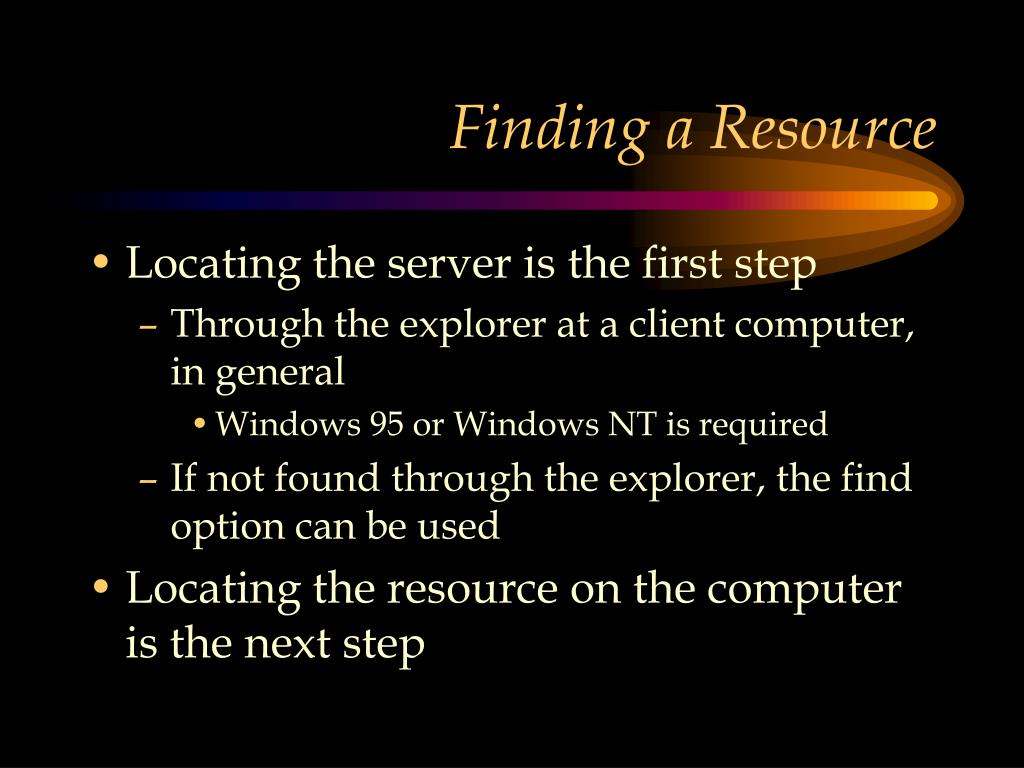 Finding a Resource

• Locating the server is the first step
– Through the explorer at a client computer, in general
• Windows 95 or Windows NT is required
– If not found through the explorer, the find option can be used
• Locating the resource on the computer is the next step